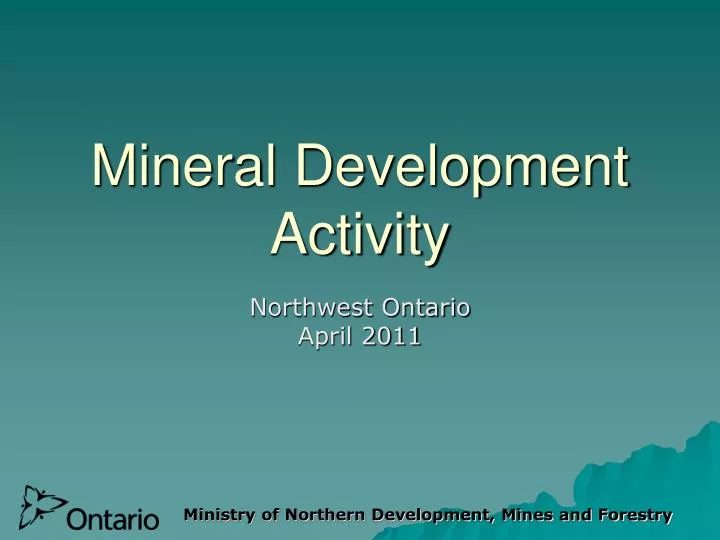 Mineral Development Activity

Northwest Ontario
April 2011

Ontario

Ministry of Northern Development, Mines and Forestry